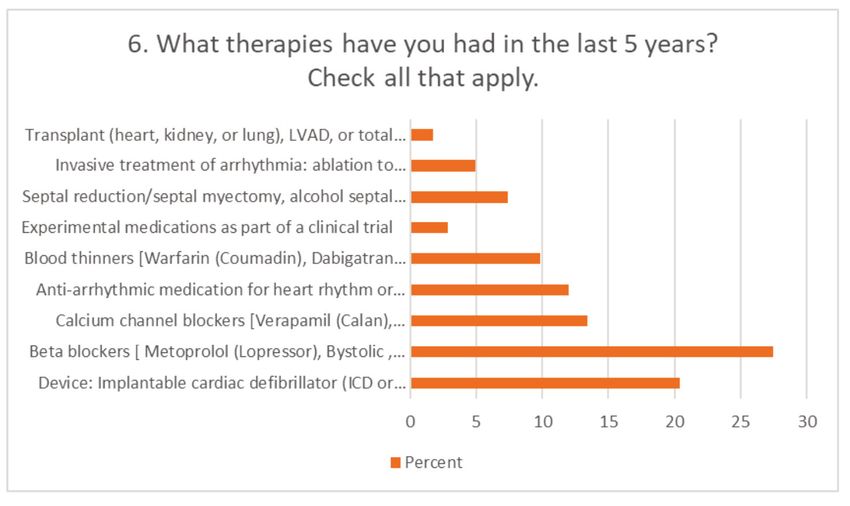 6. What therapies have you had in the last 5 years? Check all that apply.

Transplant (heart, kidney, or lung), LVAD, or total...
Invasive treatment of arrhythmia: ablation to...
Septal reduction/septal myectomy, alcohol septal...
Experimental medications as part of a clinical trial
Blood thinners [Warfarin (Coumadin), Dabigatran...
Anti-arrhythmic medication for heart rhythm or...
Calcium channel blockers [Verapamil (Calan),...
Beta blockers [ Metoprolol (Lopressor), Bystolic ,...
Device: Implantable cardiac defibrillator (ICD or...

0 5 10 15 20 25 30

Percent